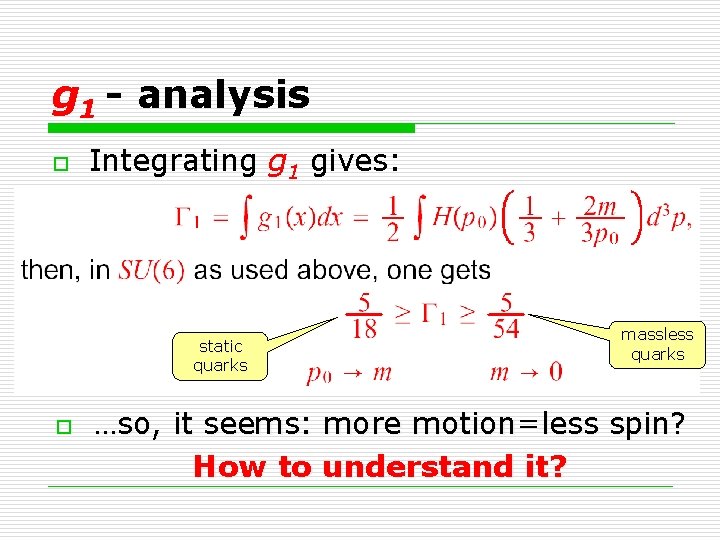 $g_1$ - analysis

Integrating $g_1$ gives:

$\Gamma_1 = \int g_1(x)dx = \frac{1}{2}\int H(p_0)\left(\frac{1}{3} + \frac{2m}{3p_0}\right)d^3p,$

then, in $SU(6)$ as used above, one gets

$\frac{5}{18} \geq \Gamma_1 \geq \frac{5}{54}$

static quarks

massless quarks

$p_0 \to m$ $m \to 0$

…so, it seems: more motion=less spin?

How to understand it?